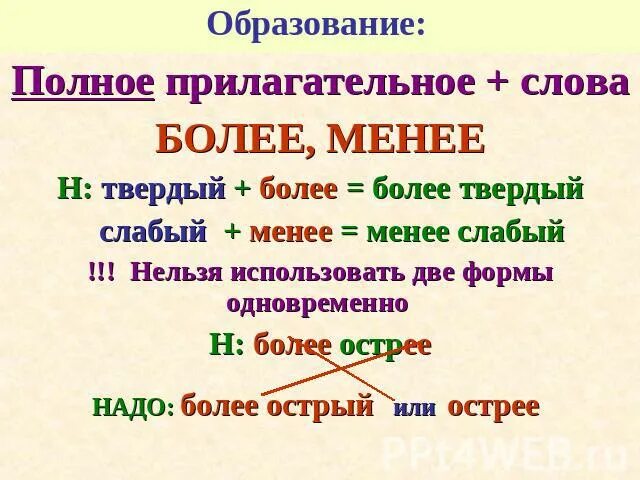 Образование:

Полное прилагательное + слова

БОЛЕЕ, МЕНЕЕ

Н: твердый + более = более твердый

слабый + менее = менее слабый

!!! Нельзя использовать две формы одновременно

Н: более острее

НАДО: более острый или острее

PPt4WEB.ru